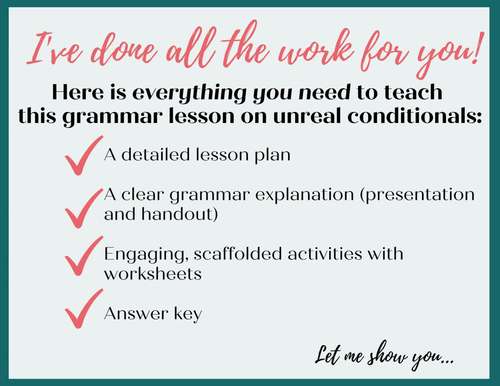 I've done all the work for you!

Here is everything you need to teach this grammar lesson on unreal conditionals:

A detailed lesson plan

A clear grammar explanation (presentation and handout)

Engaging, scaffolded activities with worksheets

Answer key

Let me show you...